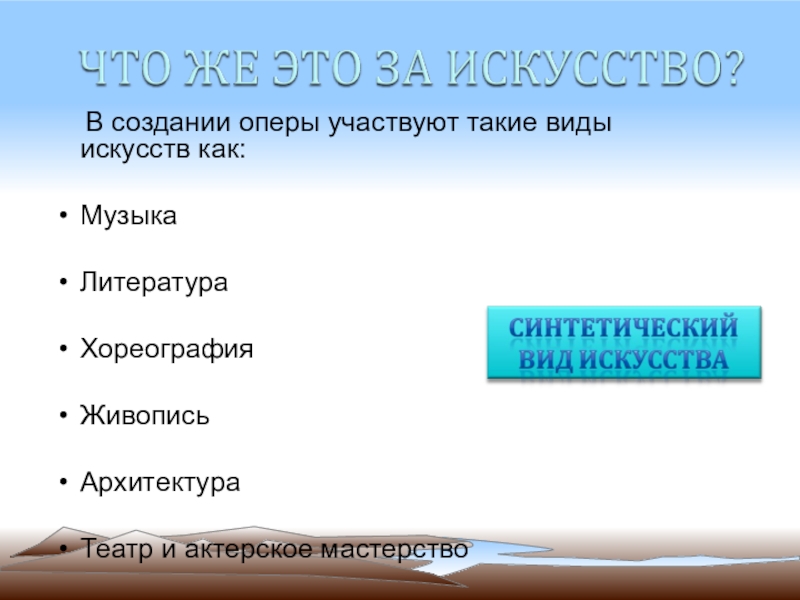 ЧТО ЖЕ ЭТО ЗА ИСКУССТВО?

В создании оперы участвуют такие виды искусств как:

• Музыка
• Литература
• Хореография
• Живопись
• Архитектура
• Театр и актерское мастерство

СИНТЕТИЧЕСКИЙ ВИД ИСКУССТВА